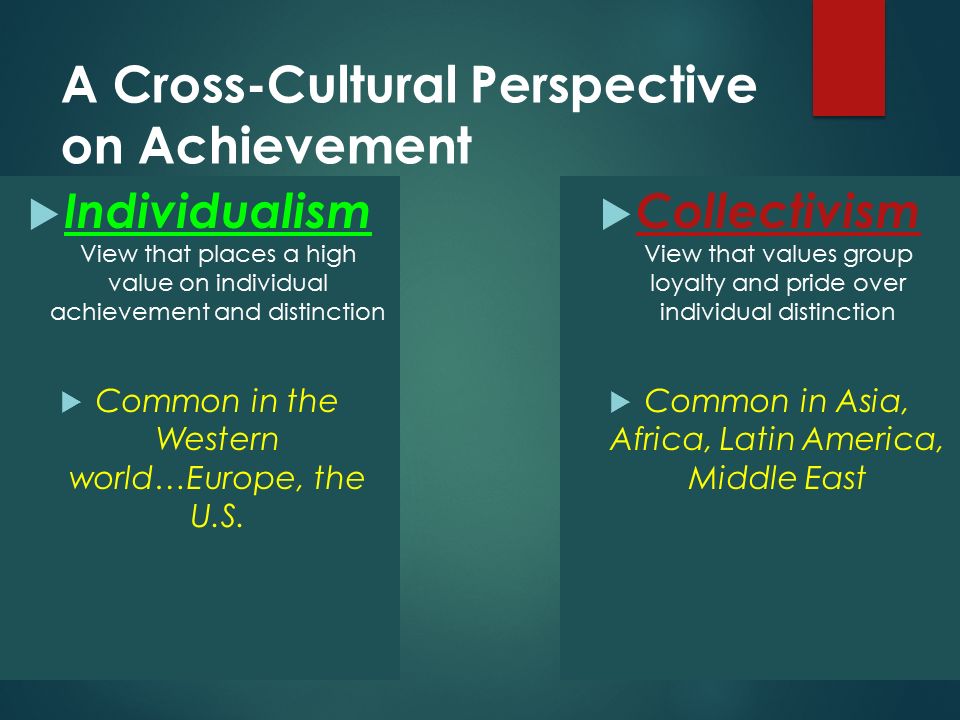 A Cross-Cultural Perspective on Achievement

Individualism
View that places a high value on individual achievement and distinction

Common in the Western world…Europe, the U.S.

Collectivism
View that values group loyalty and pride over individual distinction

Common in Asia, Africa, Latin America, Middle East